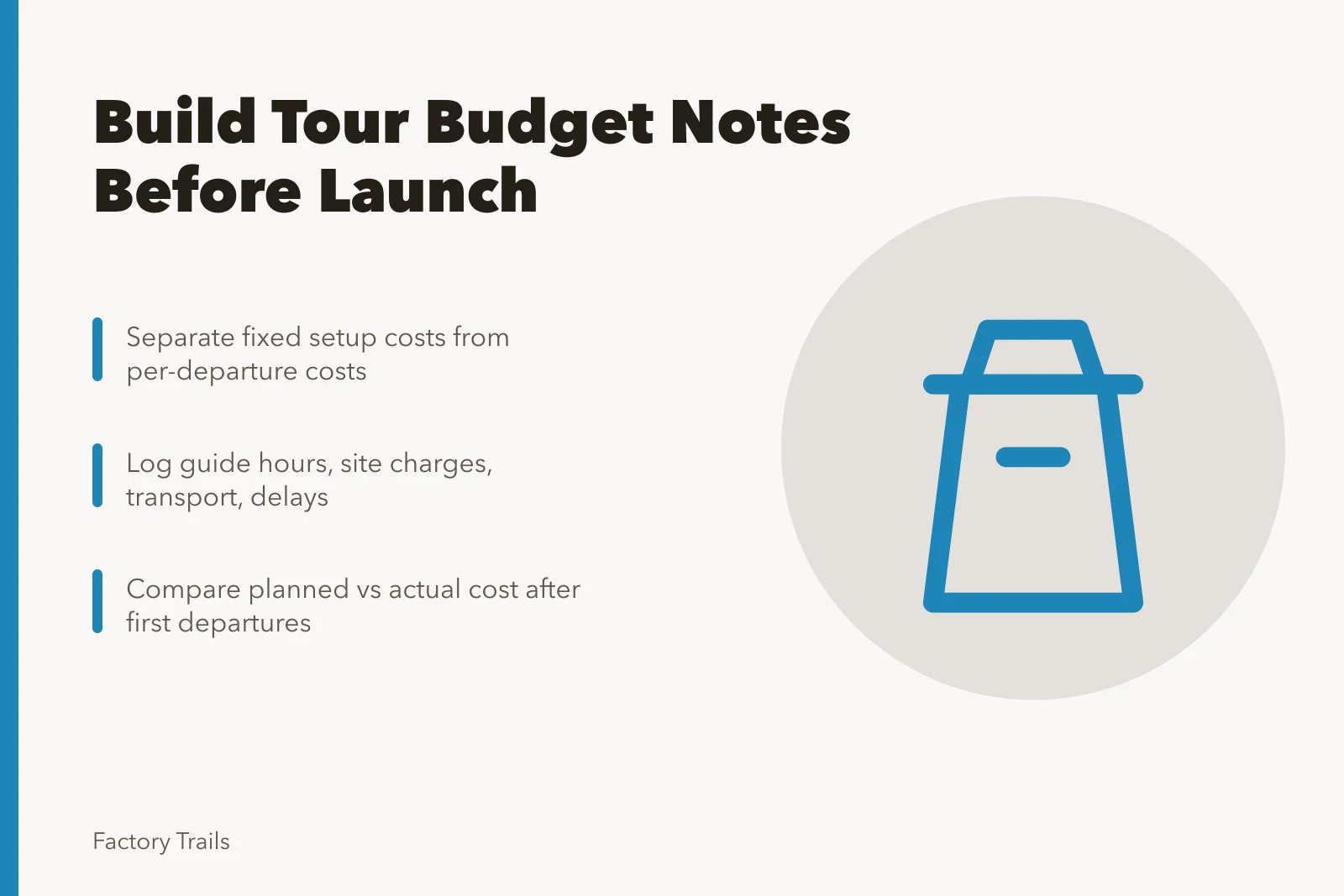 Build Tour Budget Notes Before Launch

Separate fixed setup costs from per-departure costs

Log guide hours, site charges, transport, delays

Compare planned vs actual cost after first departures

Factory Trails